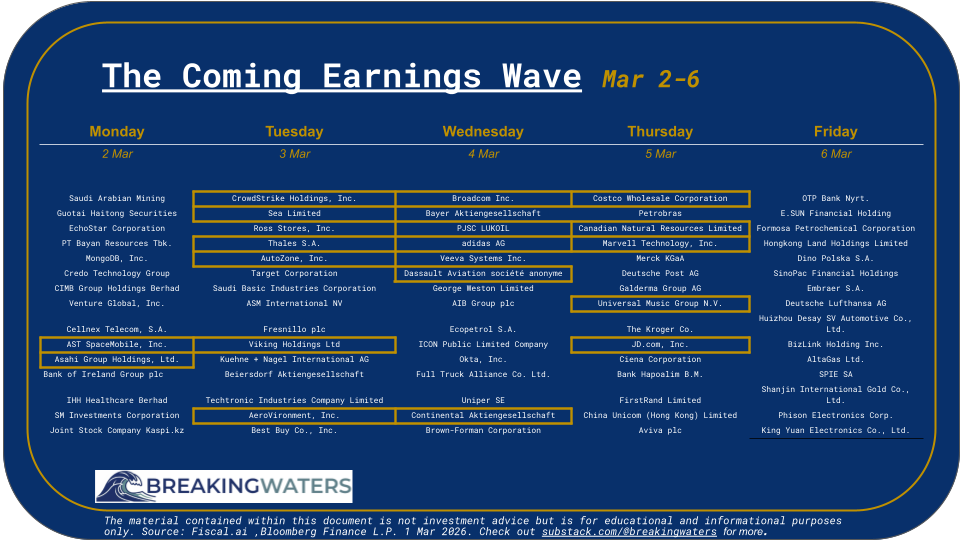 The Coming Earnings Wave Mar 2-6

| Monday | Tuesday | Wednesday | Thursday | Friday |
|---|---|---|---|---|
| 2 Mar | 3 Mar | 4 Mar | 5 Mar | 6 Mar |
| Saudi Arabian Mining | CrowdStrike Holdings, Inc. | Broadcom Inc. | Costco Wholesale Corporation | OTP Bank Nyrt. |
| Guotai Haitong Securities | Sea Limited | Bayer Aktiengesellschaft | Petrobras | E.SUN Financial Holding |
| EchoStar Corporation | Ross Stores, Inc. | PJSC LUKOIL | Canadian Natural Resources Limited | Formosa Petrochemical Corporation |
| PT Bayan Resources Tbk. | Thales S.A. | adidas AG | Marvell Technology, Inc. | Hongkong Land Holdings Limited |
| MongoDB, Inc. | AutoZone, Inc. | Veeva Systems Inc. | Merck KGaA | Dino Polska S.A. |
| Credo Technology Group | Target Corporation | Dassault Aviation société anonyme | Deutsche Post AG | SinoPac Financial Holdings |
| CIMB Group Holdings Berhad | Saudi Basic Industries Corporation | George Weston Limited | Galderma Group AG | Embraer S.A. |
| Venture Global, Inc. | ASM International NV | AIB Group plc | Universal Music Group N.V. | Deutsche Lufthansa AG |
| Cellnex Telecom, S.A. | Fresnillo plc | Ecopetrol S.A. | The Kroger Co. | Huizhou Desay SV Automotive Co., Ltd. |
| AST SpaceMobile, Inc. | Viking Holdings Ltd | ICON Public Limited Company | JD.com, Inc. | BizLink Holding Inc. |
| Asahi Group Holdings, Ltd. | Kuehne + Nagel International AG | Okta, Inc. | Ciena Corporation | AltaGas Ltd. |
| Bank of Ireland Group plc | Beiersdorf Aktiengesellschaft | Full Truck Alliance Co. Ltd. | Bank Hapoalim B.M. | SPIE SA |
| IHH Healthcare Berhad | Techtronic Industries Company Limited | Uniper SE | FirstRand Limited | Shanjin International Gold Co., Ltd. |
| SM Investments Corporation | AeroVironment, Inc. | Continental Aktiengesellschaft | China Unicom (Hong Kong) Limited | Phison Electronics Corp. |
| Joint Stock Company Kaspi.kz | Best Buy Co., Inc. | Brown-Forman Corporation | Aviva plc | King Yuan Electronics Co., Ltd. |

BREAKINGWATERS

The material contained within this document is not investment advice but is for educational and informational purposes only. Source: Fiscal.ai ,Bloomberg Finance L.P. 1 Mar 2026. Check out substack.com/@breakingwaters for more.